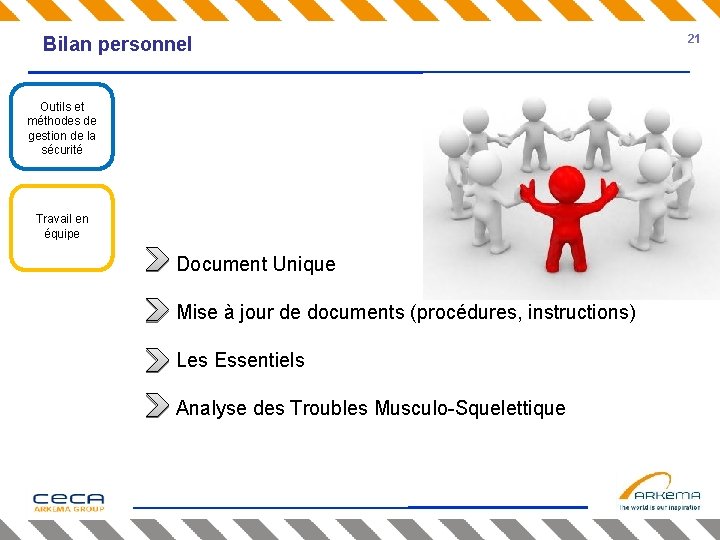 Bilan personnel

21

Outils et méthodes de gestion de la sécurité

Travail en équipe

Document Unique

Mise à jour de documents (procédures, instructions)

Les Essentiels

Analyse des Troubles Musculo-Squelettique

CECA
ARKEMA GROUP

ARKEMA
The world is our inspiration